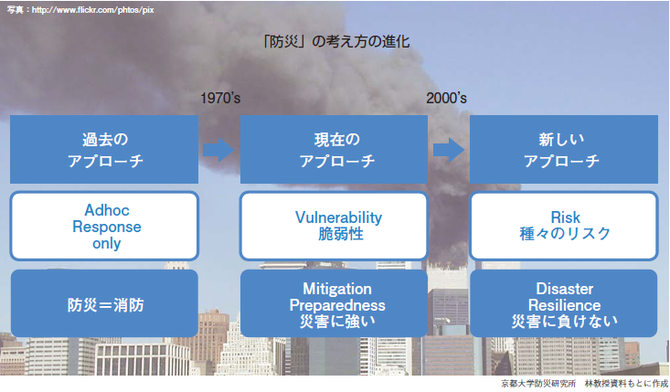 写真：http://www.flickr.com/phtos/pix

「防災」の考え方の進化

1970's

2000's

過去の
アプローチ

Adhoc
Response
only

防災＝消防

現在の
アプローチ

Vulnerability
脆弱性

Mitigation
Preparedness
災害に強い

新しい
アプローチ

Risk
種々のリスク

Disaster
Resilience
災害に負けない

京都大学防災研究所　林教授資料もとに作成